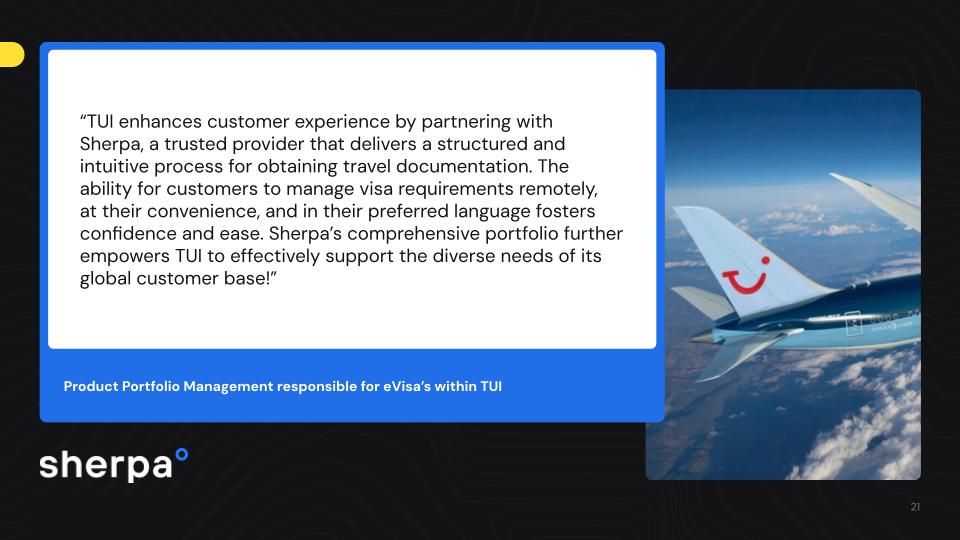 “TUI enhances customer experience by partnering with Sherpa, a trusted provider that delivers a structured and intuitive process for obtaining travel documentation. The ability for customers to manage visa requirements remotely, at their convenience, and in their preferred language fosters confidence and ease. Sherpa’s comprehensive portfolio further empowers TUI to effectively support the diverse needs of its global customer base!”

Product Portfolio Management responsible for eVisa’s within TUI

sherpa°

21